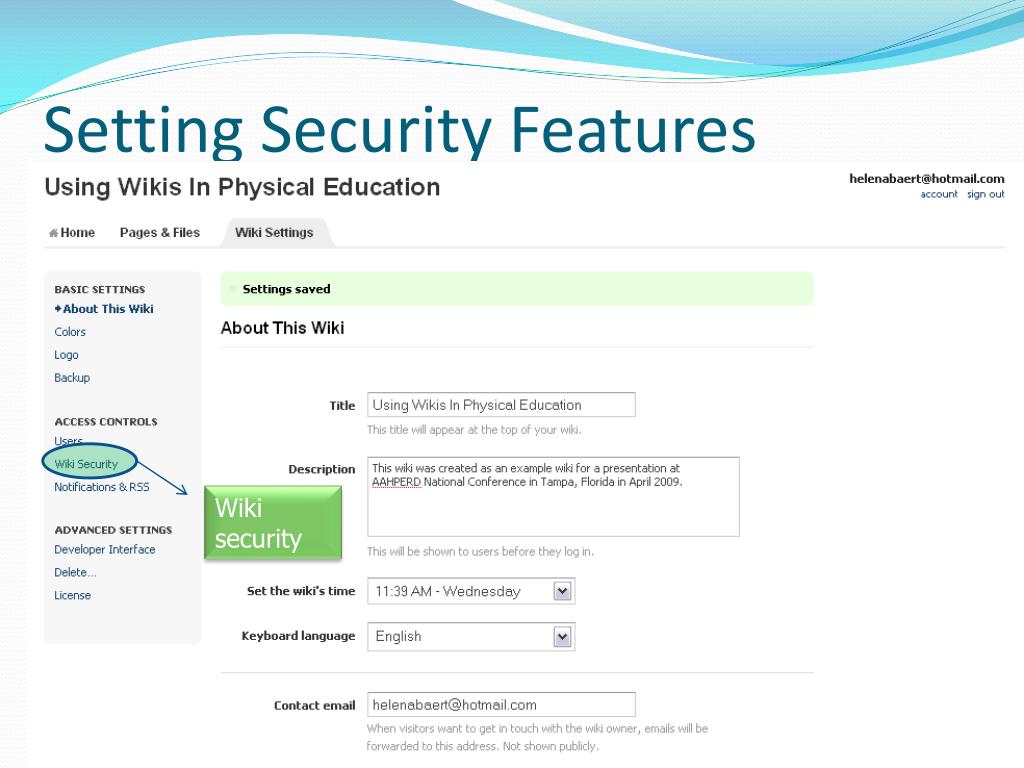 Setting Security Features

Using Wikis In Physical Education

helenabaert@hotmail.com
account sign out

Home Pages & Files Wiki Settings

BASIC SETTINGS
About This Wiki
Colors
Logo
Backup

ACCESS CONTROLS
Users
Wiki Security
Notifications & RSS

ADVANCED SETTINGS
Developer Interface
Delete...
License

Wiki security

Settings saved

About This Wiki

Title Using Wikis In Physical Education
This title will appear at the top of your wiki.

Description This wiki was created as an example wiki for a presentation at AAHPERD National Conference in Tampa, Florida in April 2009.
This will be shown to users before they log in.

Set the wiki's time 11:39 AM - Wednesday

Keyboard language English

Contact email helenabaert@hotmail.com
When visitors want to get in touch with the wiki owner, emails will be forwarded to this address. Not shown publicly.